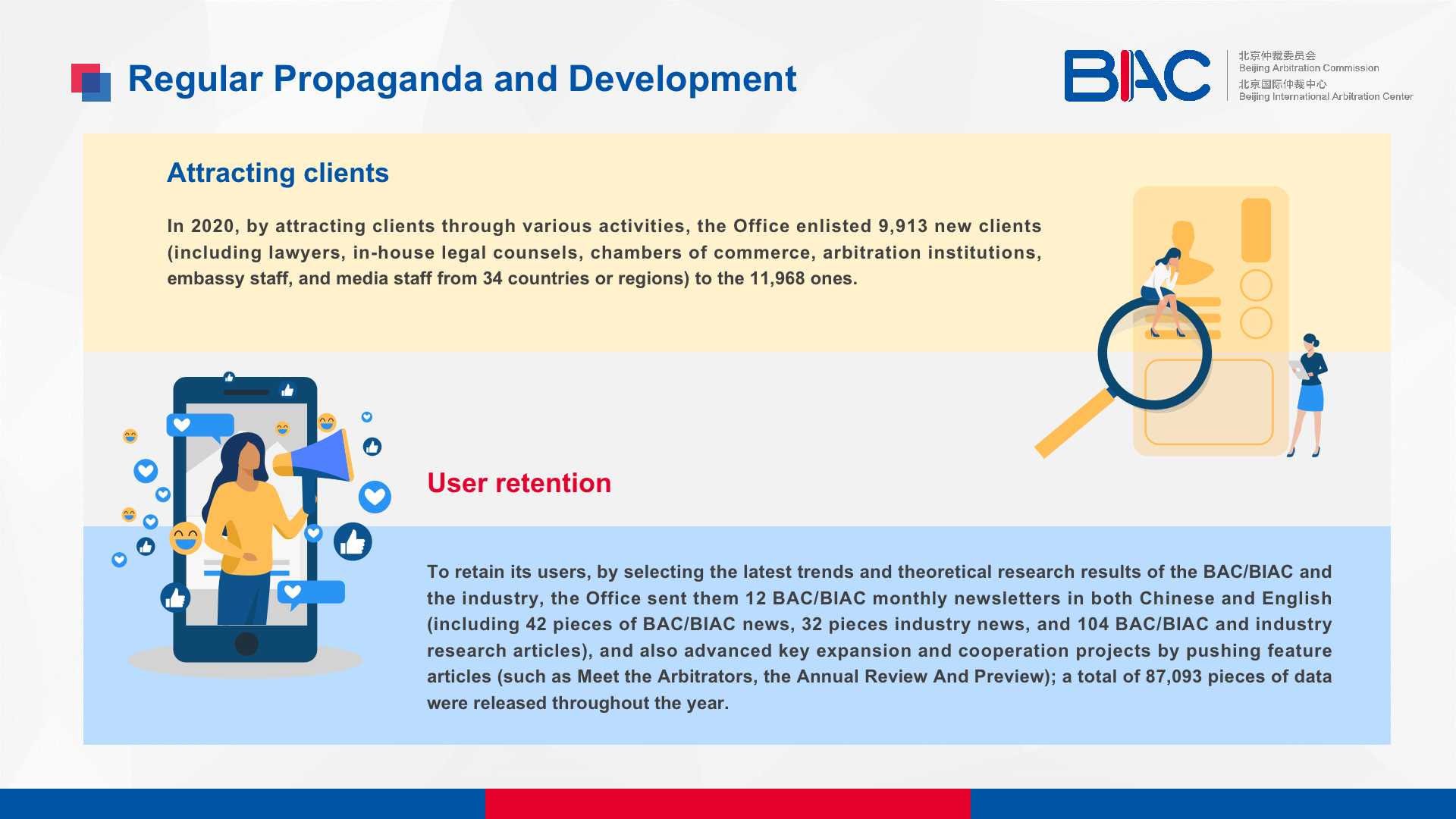 Regular Propaganda and Development

BIAC
北京仲裁委员会
Beijing Arbitration Commission
北京国际仲裁中心
Beijing International Arbitration Center

Attracting clients

In 2020, by attracting clients through various activities, the Office enlisted 9,913 new clients (including lawyers, in-house legal counsels, chambers of commerce, arbitration institutions, embassy staff, and media staff from 34 countries or regions) to the 11,968 ones.

User retention

To retain its users, by selecting the latest trends and theoretical research results of the BAC/BIAC and the industry, the Office sent them 12 BAC/BIAC monthly newsletters in both Chinese and English (including 42 pieces of BAC/BIAC news, 32 pieces industry news, and 104 BAC/BIAC and industry research articles), and also advanced key expansion and cooperation projects by pushing feature articles (such as Meet the Arbitrators, the Annual Review And Preview); a total of 87,093 pieces of data were released throughout the year.